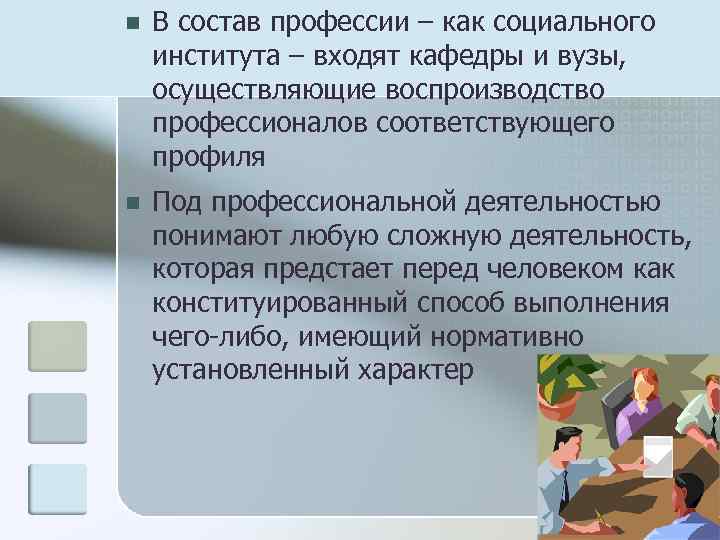 В состав профессии – как социального института – входят кафедры и вузы, осуществляющие воспроизводство профессионалов соответствующего профиля

Под профессиональной деятельностью понимают любую сложную деятельность, которая предстает перед человеком как конституированный способ выполнения чего-либо, имеющий нормативно установленный характер